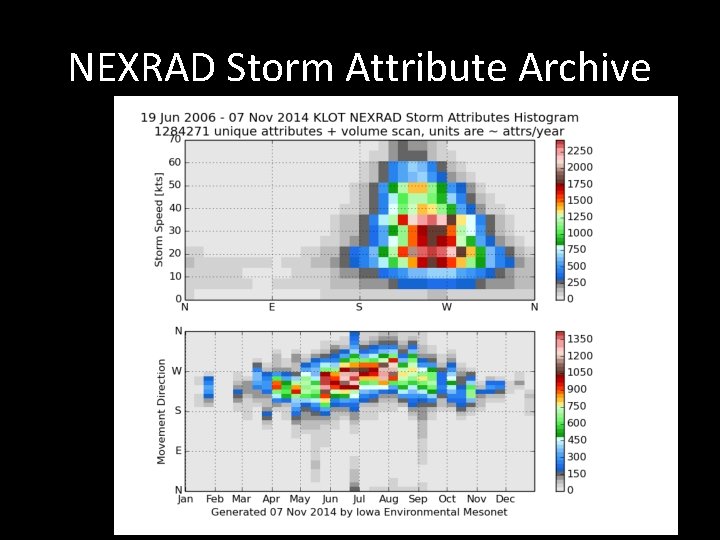 NEXRAD Storm Attribute Archive

19 Jun 2006 - 07 Nov 2014 KLOT NEXRAD Storm Attributes Histogram
1284271 unique attributes + volume scan, units are ~ attrs/year

Storm Speed [kts]
70
60
50
40
30
20
10
0
N
E
S
W
N

2250
2000
1750
1500
1250
1000
750
500
250
0

Movement Direction
N
W
S
E
N
Jan
Feb
Mar
Apr
May
Jun
Jul
Aug
Sep
Oct
Nov
Dec

1350
1200
1050
900
750
600
450
300
150
0

Generated 07 Nov 2014 by Iowa Environmental Mesonet